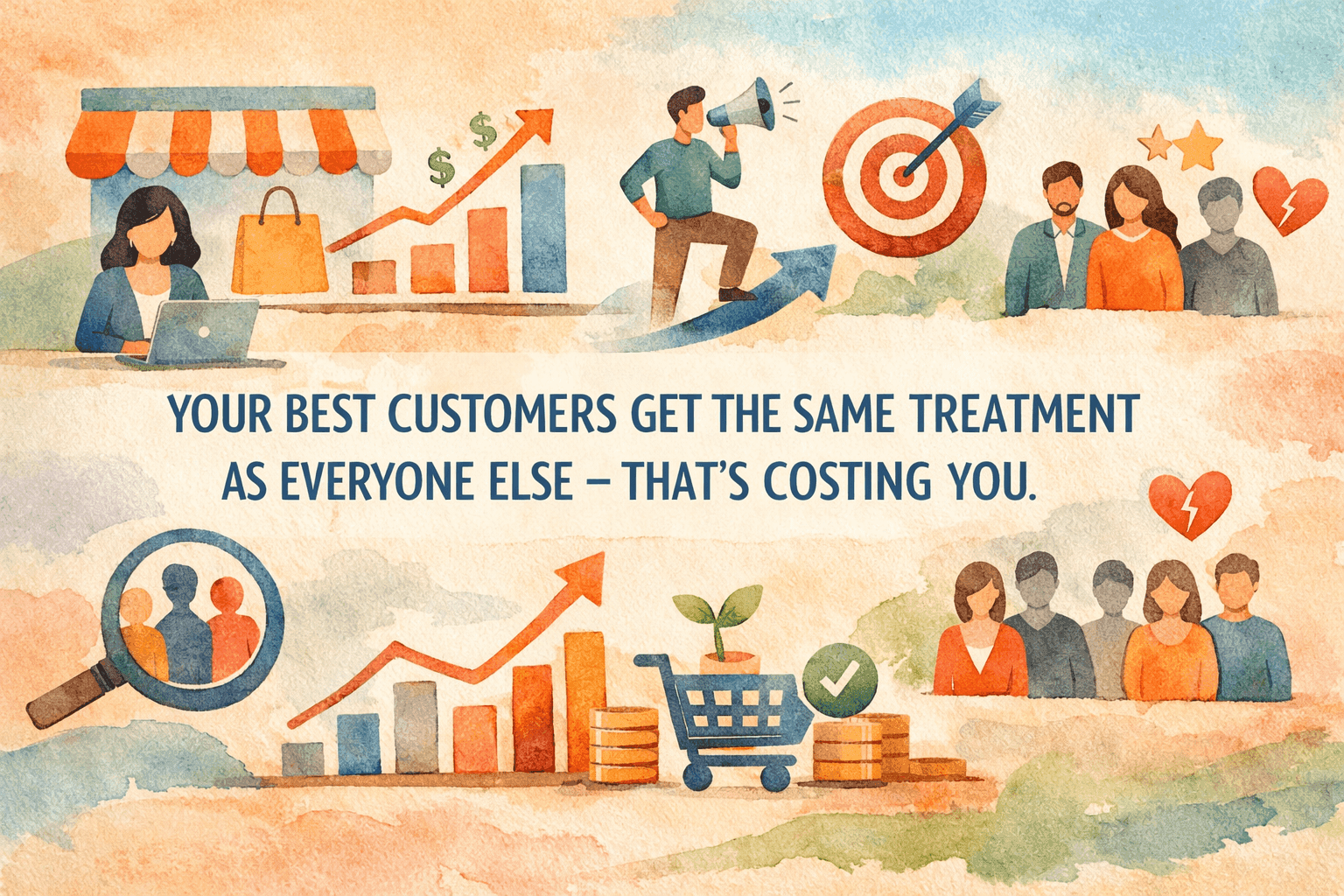 $ $

YOUR BEST CUSTOMERS GET THE SAME TREATMENT AS EVERYONE ELSE – THAT'S COSTING YOU.